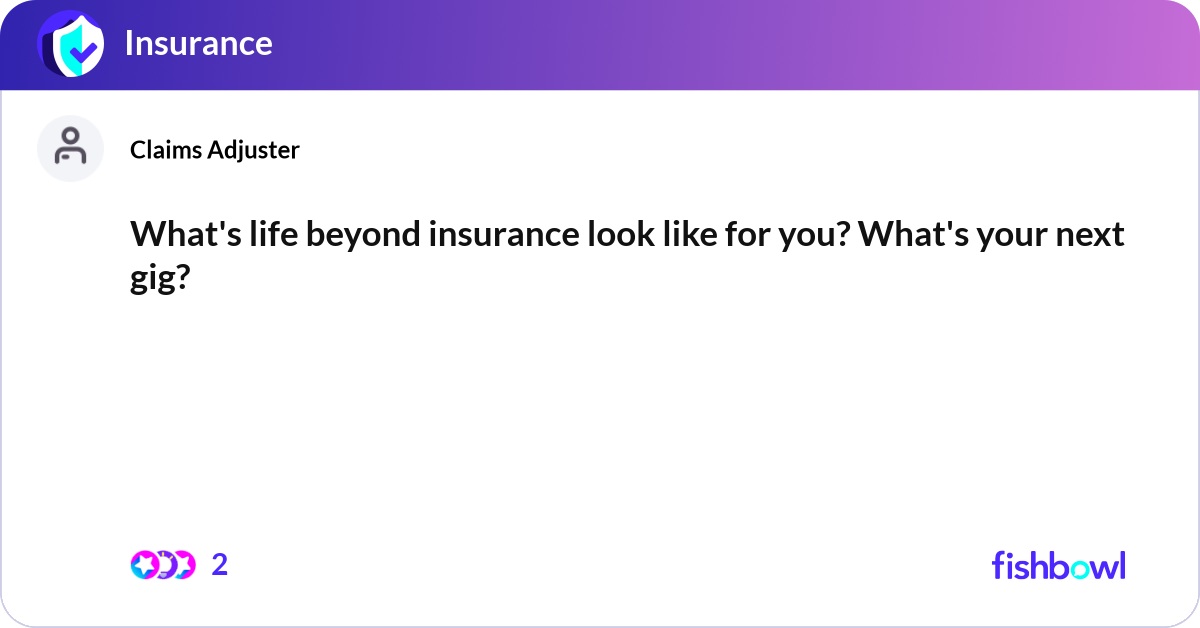 Insurance

Claims Adjuster

What's life beyond insurance look like for you? What's your next gig?

2

fishbowl